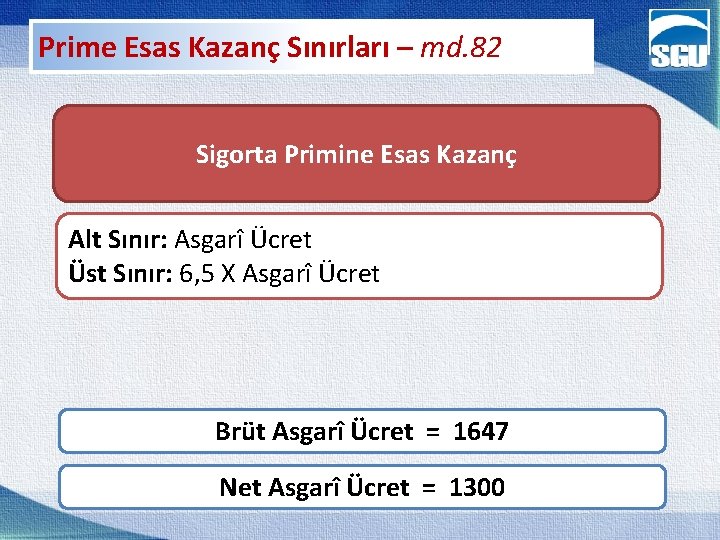 Prime Esas Kazanç Sınırları – md.82

SGU

Sigorta Primine Esas Kazanç

Alt Sınır: Asgarî Ücret
Üst Sınır: 6,5 X Asgarî Ücret

Brüt Asgarî Ücret = 1647

Net Asgarî Ücret = 1300